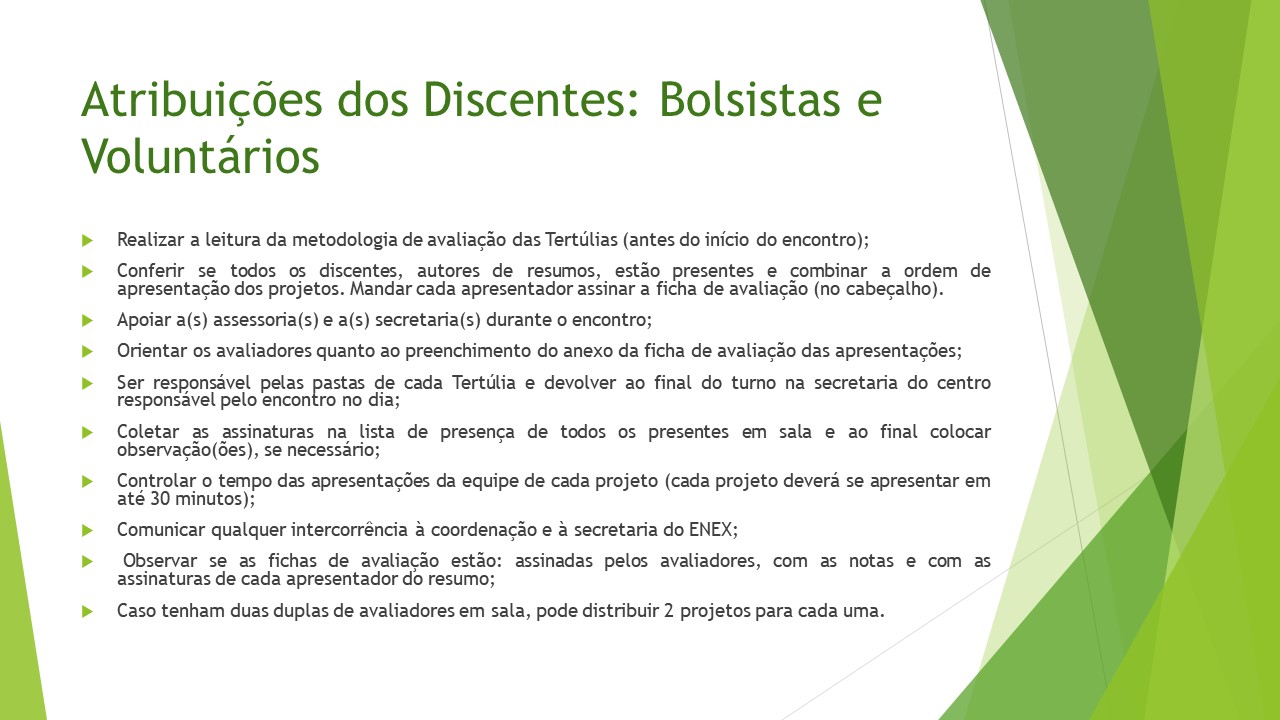 Atribuições dos Discentes: Bolsistas e Voluntários

Realizar a leitura da metodologia de avaliação das Tertúlias (antes do início do encontro);

Conferir se todos os discentes, autores de resumos, estão presentes e combinar a ordem de apresentação dos projetos. Mandar cada apresentador assinar a ficha de avaliação (no cabeçalho).

Apoiar a(s) assessoria(s) e a(s) secretaria(s) durante o encontro;

Orientar os avaliadores quanto ao preenchimento do anexo da ficha de avaliação das apresentações;

Ser responsável pelas pastas de cada Tertúlia e devolver ao final do turno na secretaria do centro responsável pelo encontro no dia;

Coletar as assinaturas na lista de presença de todos os presentes em sala e ao final colocar observação(ões), se necessário;

Controlar o tempo das apresentações da equipe de cada projeto (cada projeto deverá se apresentar em até 30 minutos);

Comunicar qualquer intercorrência à coordenação e à secretaria do ENEX;

Observar se as fichas de avaliação estão: assinadas pelos avaliadores, com as notas e com as assinaturas de cada apresentador do resumo;

Caso tenham duas duplas de avaliadores em sala, pode distribuir 2 projetos para cada uma.